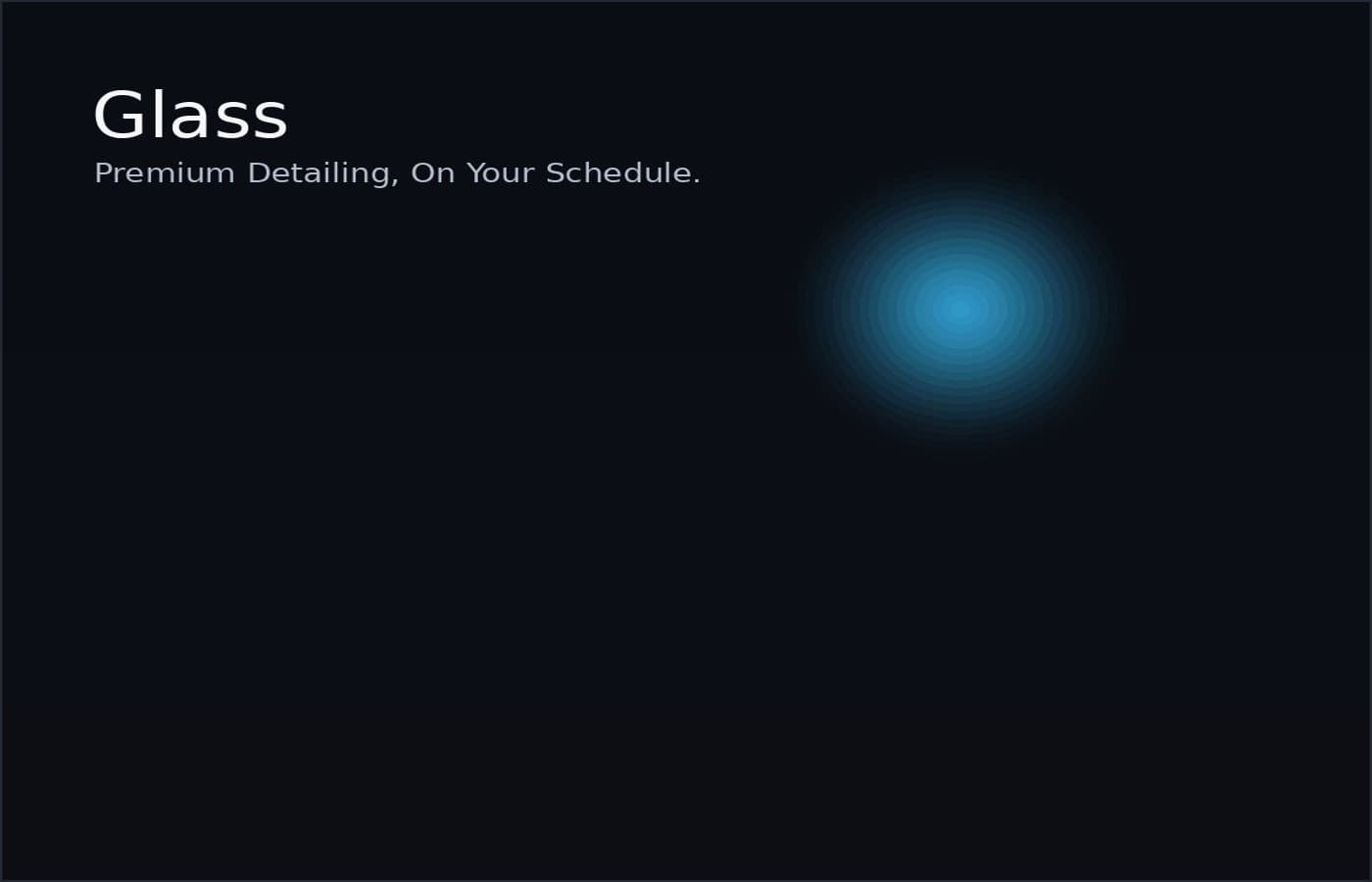 Glass

Premium Detailing, On Your Schedule.